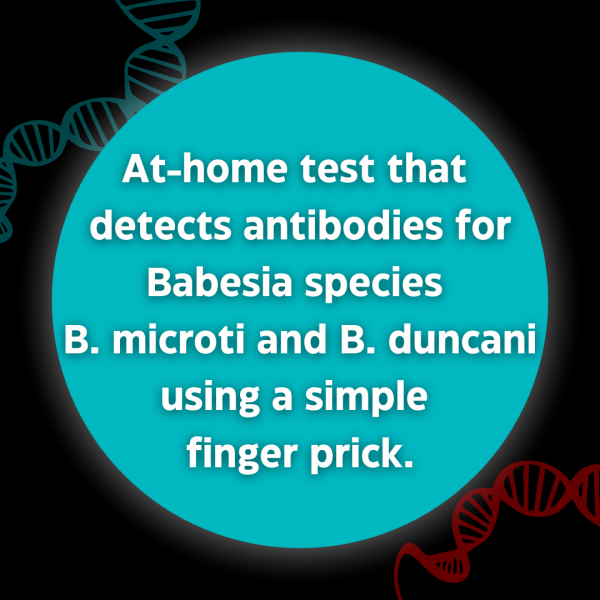 At-home test that detects antibodies for Babesia species B. microti and B. duncani using a simple finger prick.